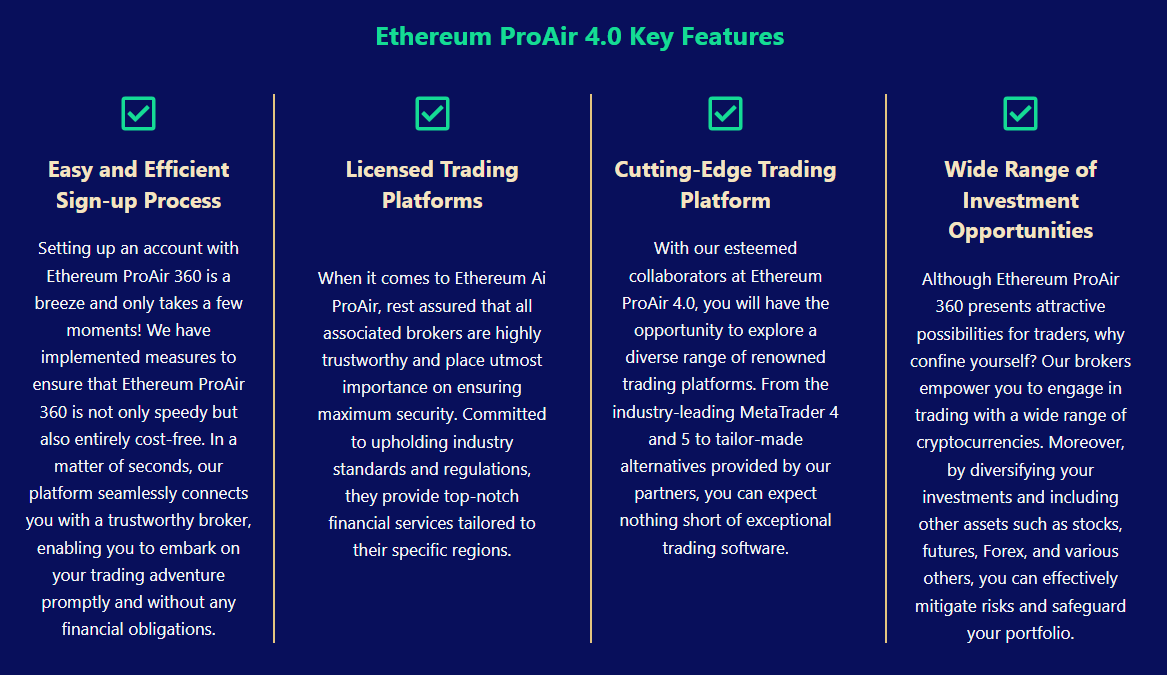 Ethereum ProAir 4.0 Key Features

Easy and Efficient Sign-up Process

Setting up an account with Ethereum ProAir 360 is a breeze and only takes a few moments! We have implemented measures to ensure that Ethereum ProAir 360 is not only speedy but also entirely cost-free. In a matter of seconds, our platform seamlessly connects you with a trustworthy broker, enabling you to embark on your trading adventure promptly and without any financial obligations.

Licensed Trading Platforms

When it comes to Ethereum Ai ProAir, rest assured that all associated brokers are highly trustworthy and place utmost importance on ensuring maximum security. Committed to upholding industry standards and regulations, they provide top-notch financial services tailored to their specific regions.

Cutting-Edge Trading Platform

With our esteemed collaborators at Ethereum ProAir 4.0, you will have the opportunity to explore a diverse range of renowned trading platforms. From the industry-leading MetaTrader 4 and 5 to tailor-made alternatives provided by our partners, you can expect nothing short of exceptional trading software.

Wide Range of Investment Opportunities

Although Ethereum ProAir 360 presents attractive possibilities for traders, why confine yourself? Our brokers empower you to engage in trading with a wide range of cryptocurrencies. Moreover, by diversifying your investments and including other assets such as stocks, futures, Forex, and various others, you can effectively mitigate risks and safeguard your portfolio.